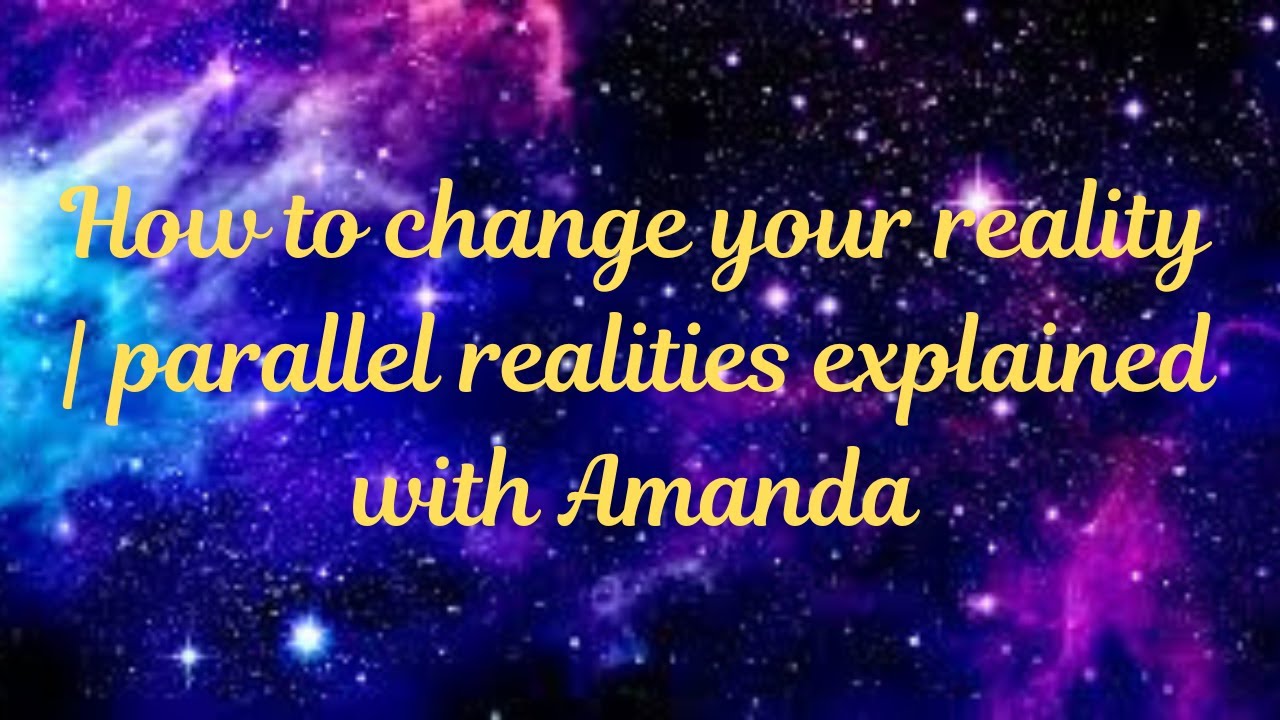 How to change your reality | parallel realities explained with Amanda